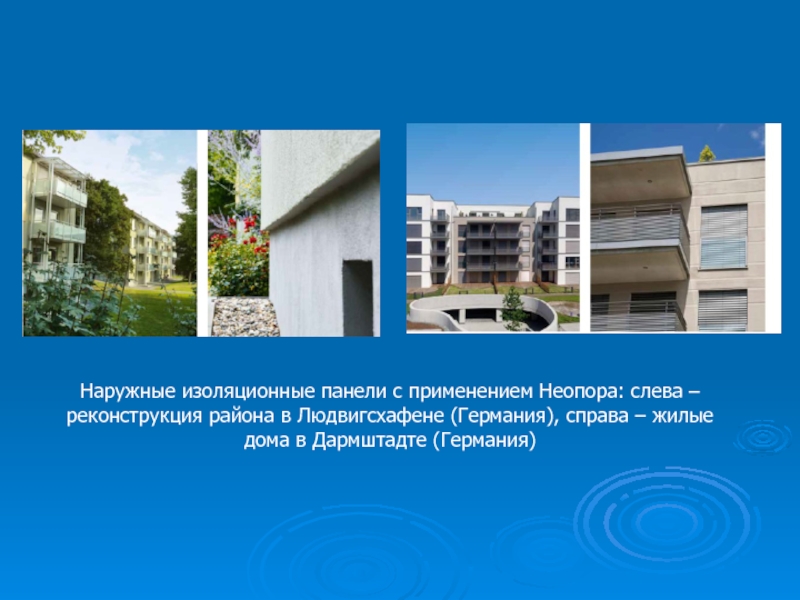 Наружные изоляционные панели с применением Неопора: слева – реконструкция района в Людвигсхафене (Германия), справа – жилые дома в Дармштадте (Германия)